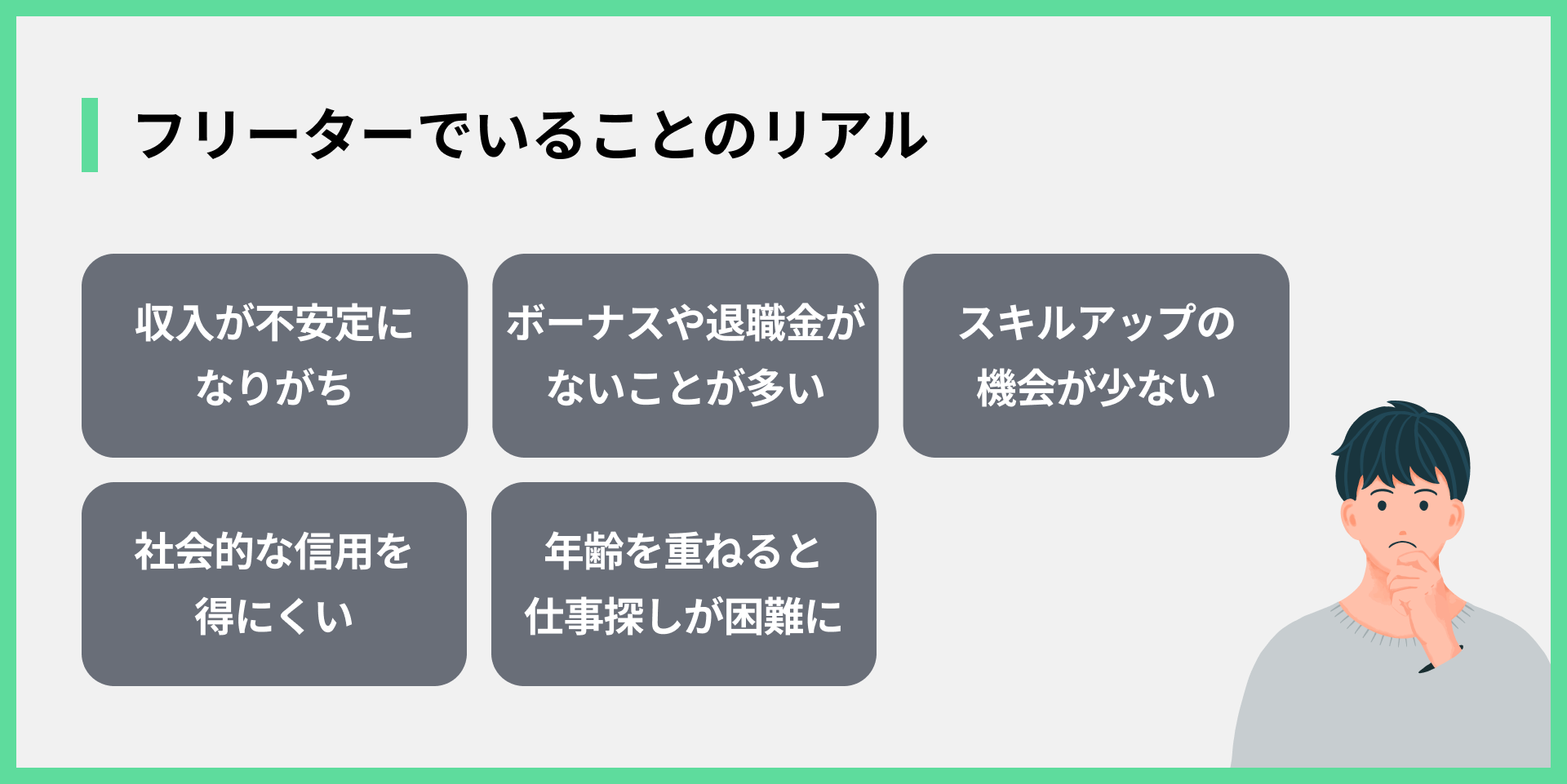 フリーターでいることのリアル

収入が不安定になりがち

ボーナスや退職金がないことが多い

スキルアップの機会が少ない

社会的な信用を得にくい

年齢を重ねると仕事探しが困難に